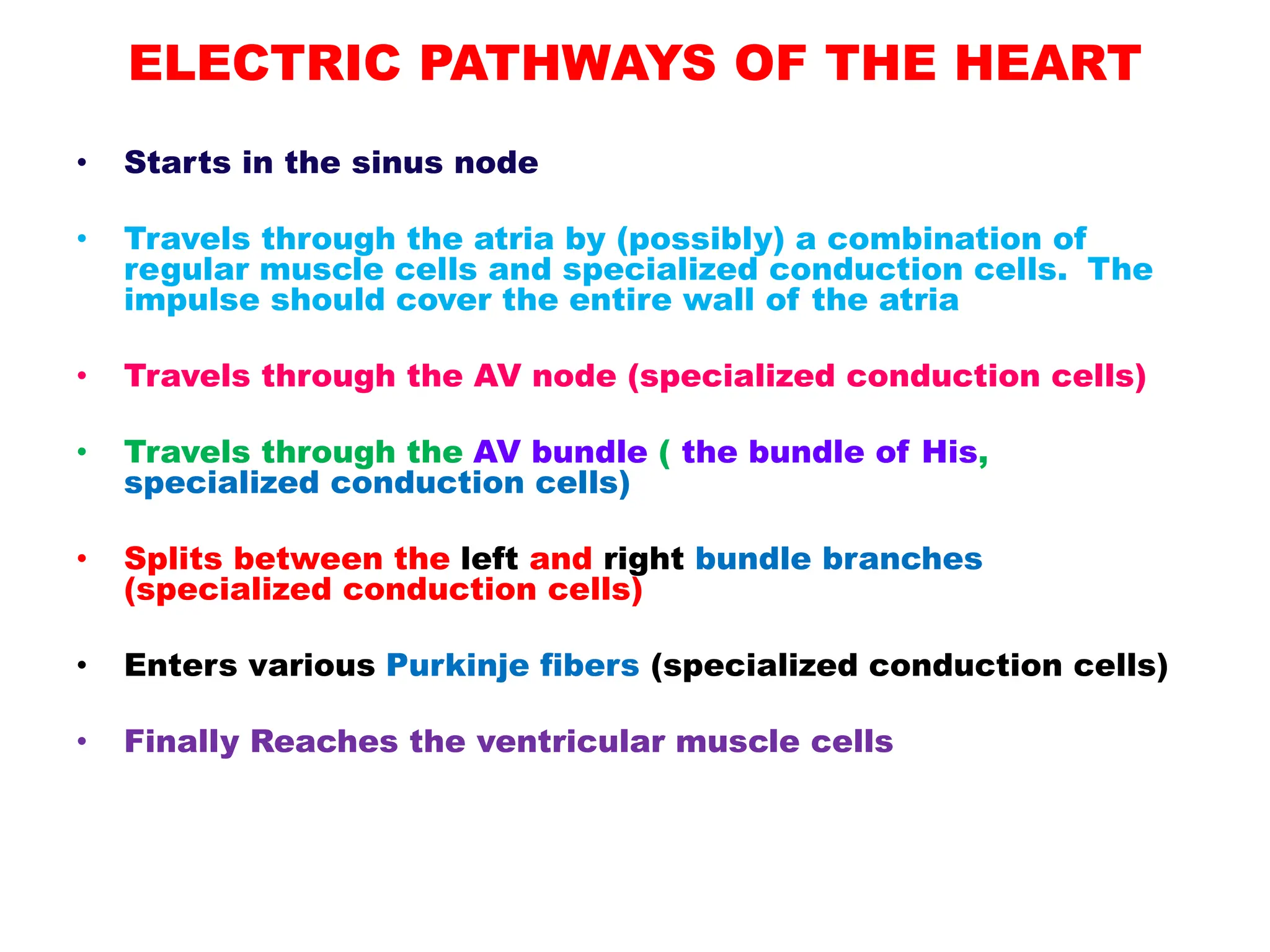 ELECTRIC PATHWAYS OF THE HEART

• Starts in the sinus node

• Travels through the atria by (possibly) a combination of regular muscle cells and specialized conduction cells. The impulse should cover the entire wall of the atria

• Travels through the AV node (specialized conduction cells)

• Travels through the AV bundle ( the bundle of His, specialized conduction cells)

• Splits between the left and right bundle branches (specialized conduction cells)

• Enters various Purkinje fibers (specialized conduction cells)

• Finally Reaches the ventricular muscle cells